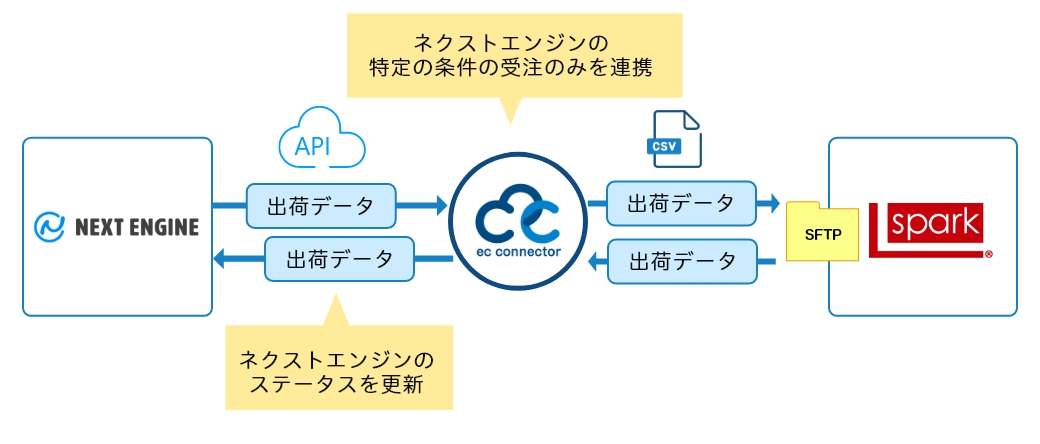 ネクストエンジンの
特定の条件の受注のみを連携

API

CSV

NEXT ENGINE

出荷データ

出荷データ

ec connector

出荷データ

出荷データ

SFTP

spark

ネクストエンジンの
ステータスを更新